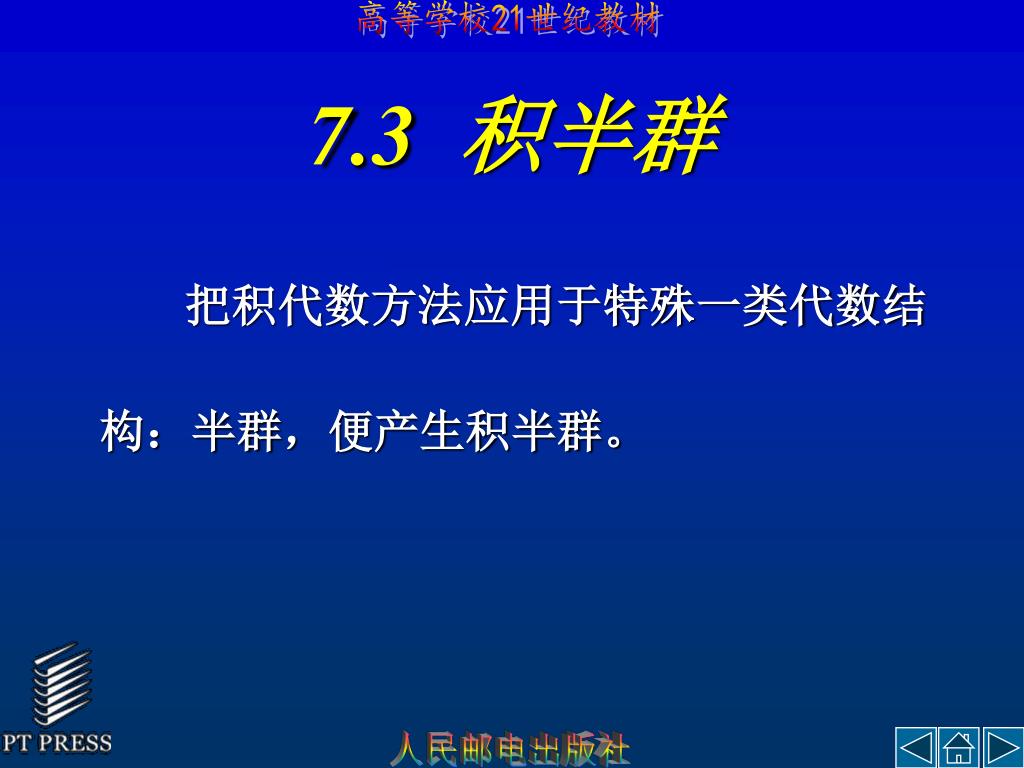 高等学校21世纪教材

7.3 积半群

把积代数方法应用于特殊一类代数结构：半群，便产生积半群。

PT PRESS

人民邮电出版社